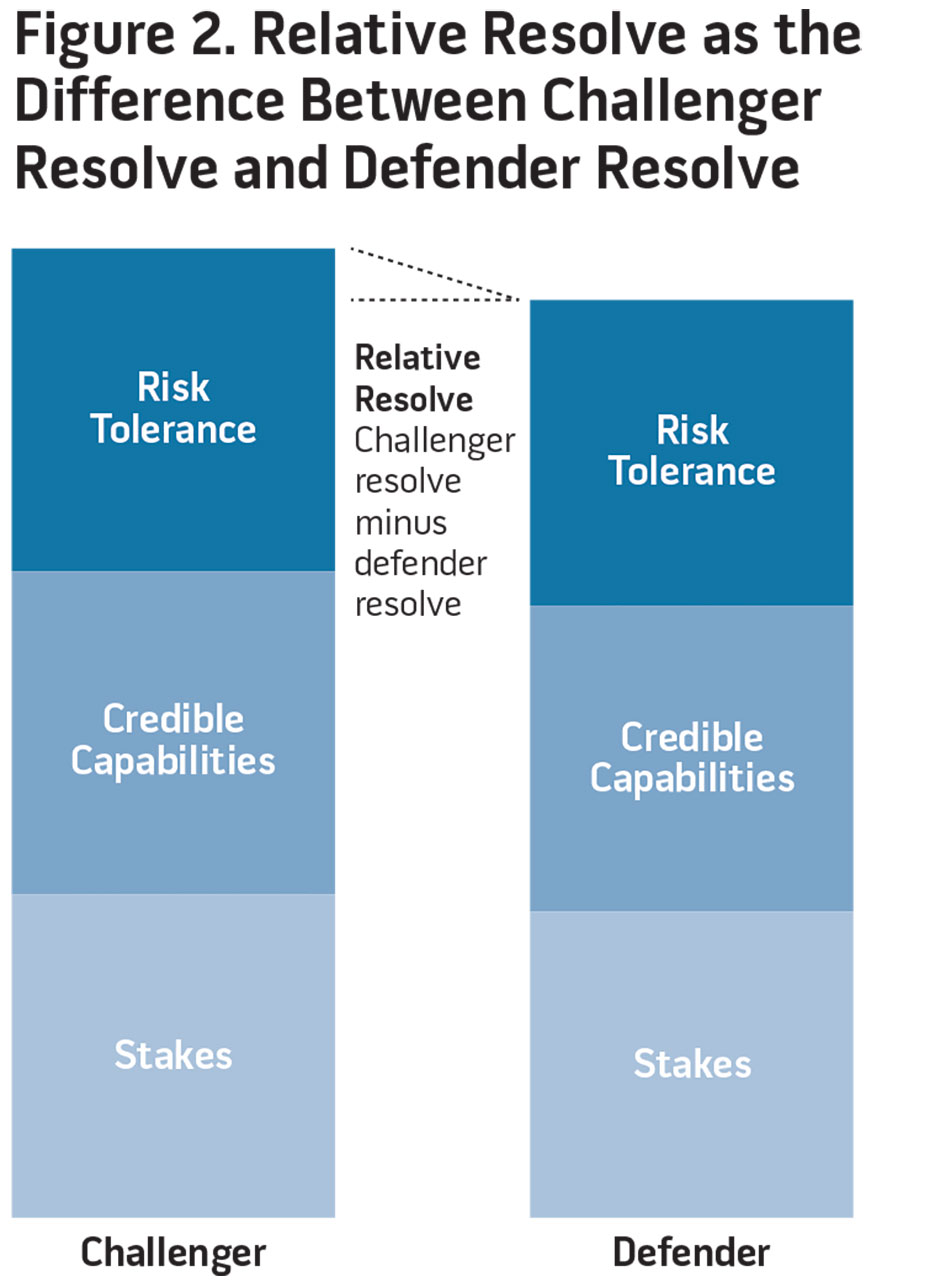 Figure 2. Relative Resolve as the Difference Between Challenger Resolve and Defender Resolve

Risk Tolerance

Credible Capabilities

Stakes

Challenger

Relative Resolve
Challenger resolve minus defender resolve

Risk Tolerance

Credible Capabilities

Stakes

Defender